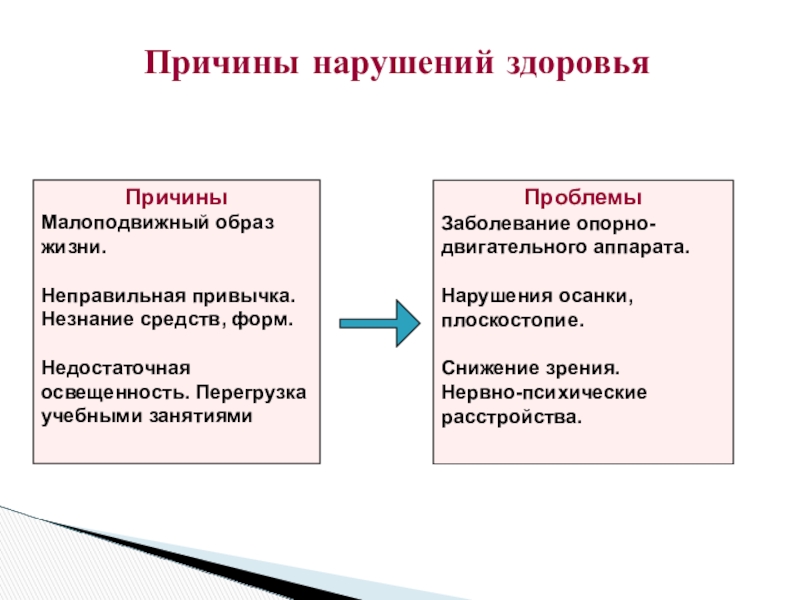 Причины нарушений здоровья

Причины

Малоподвижный образ жизни.

Неправильная привычка. Незнание средств, форм.

Недостаточная освещенность. Перегрузка учебными занятиями

Проблемы

Заболевание опорно-двигательного аппарата.

Нарушения осанки, плоскостопие.

Снижение зрения. Нервно-психические расстройства.